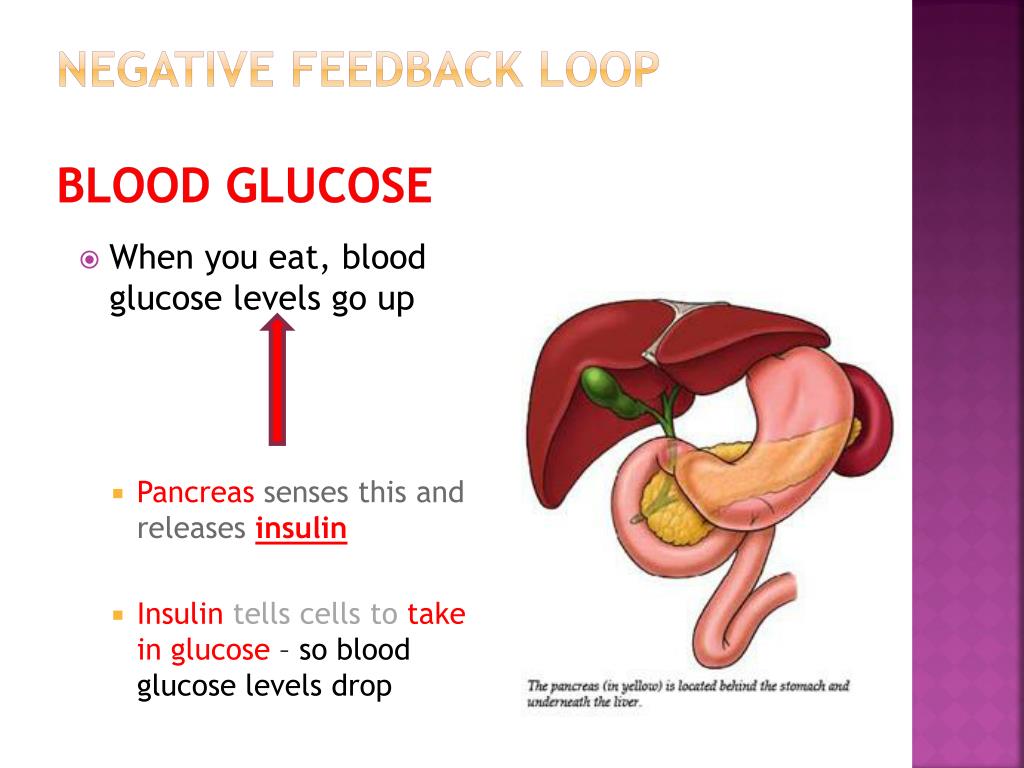 NEGATIVE FEEDBACK LOOP

BLOOD GLUCOSE

When you eat, blood glucose levels go up

Pancreas senses this and releases insulin

Insulin tells cells to take in glucose – so blood glucose levels drop

The pancreas (in yellow) is located behind the stomach and underneath the liver.